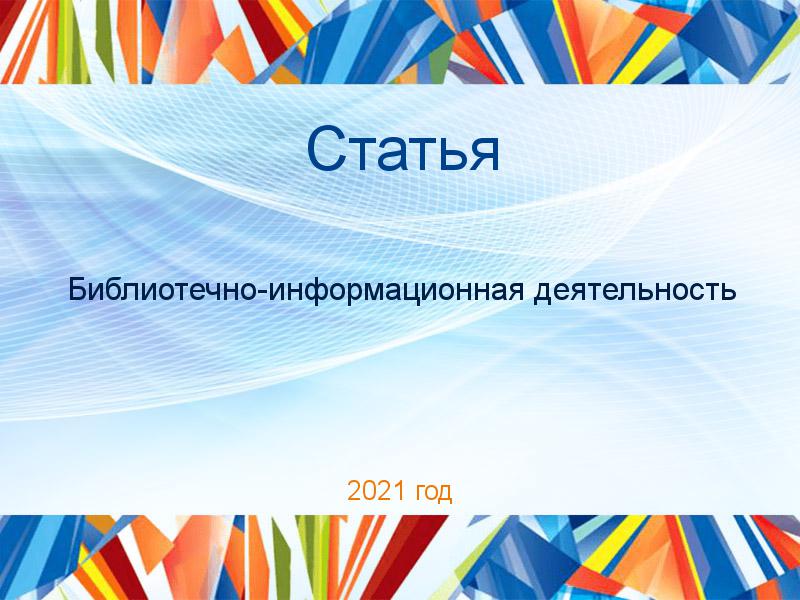 Статья

Библиотечно-информационная деятельность

2021 год